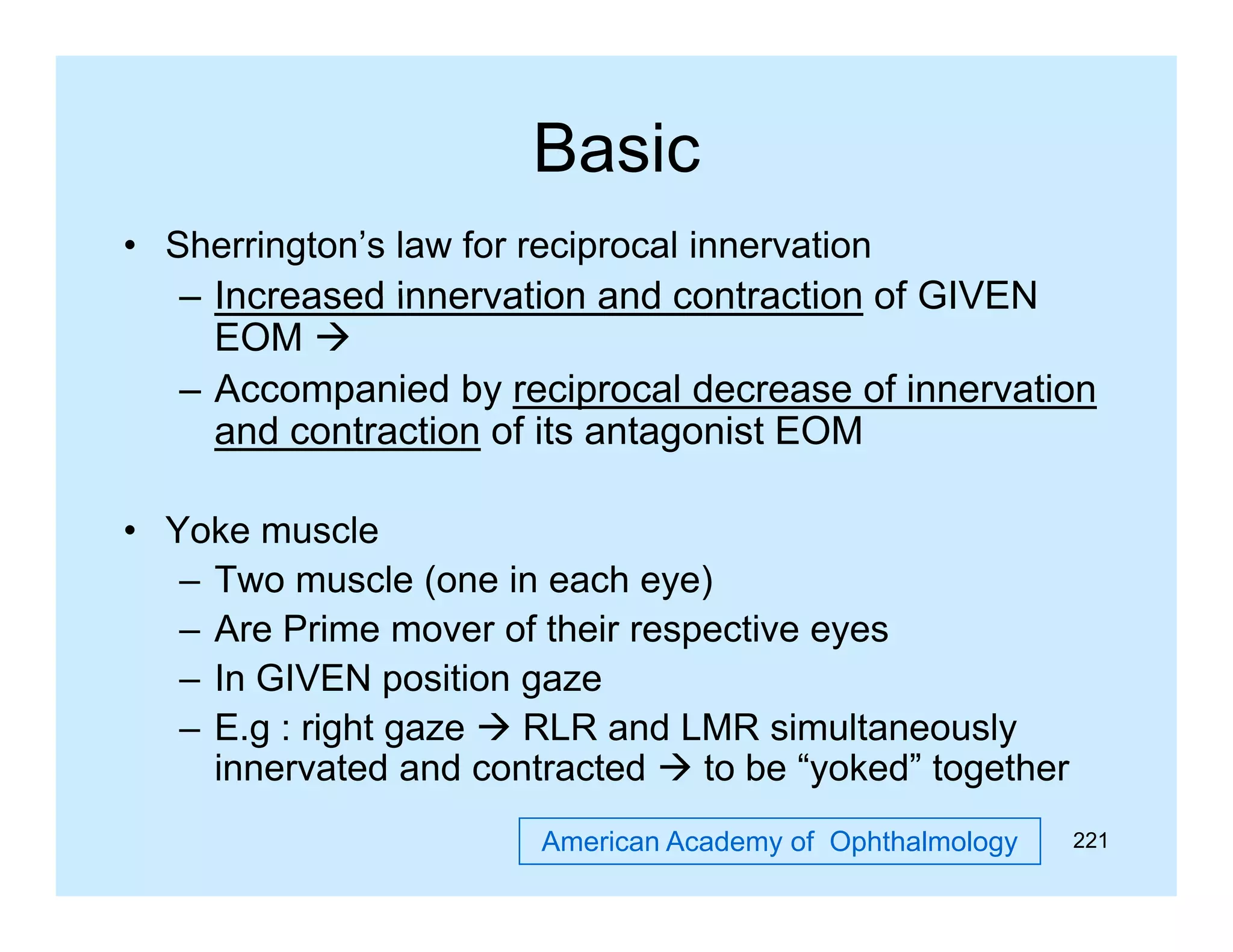 Basic

• Sherrington’s law for reciprocal innervation
– Increased innervation and contraction of GIVEN EOM →
– Accompanied by reciprocal decrease of innervation and contraction of its antagonist EOM

• Yoke muscle
– Two muscle (one in each eye)
– Are Prime mover of their respective eyes
– In GIVEN position gaze
– E.g : right gaze → RLR and LMR simultaneously innervated and contracted → to be “yoked” together

American Academy of Ophthalmology

221